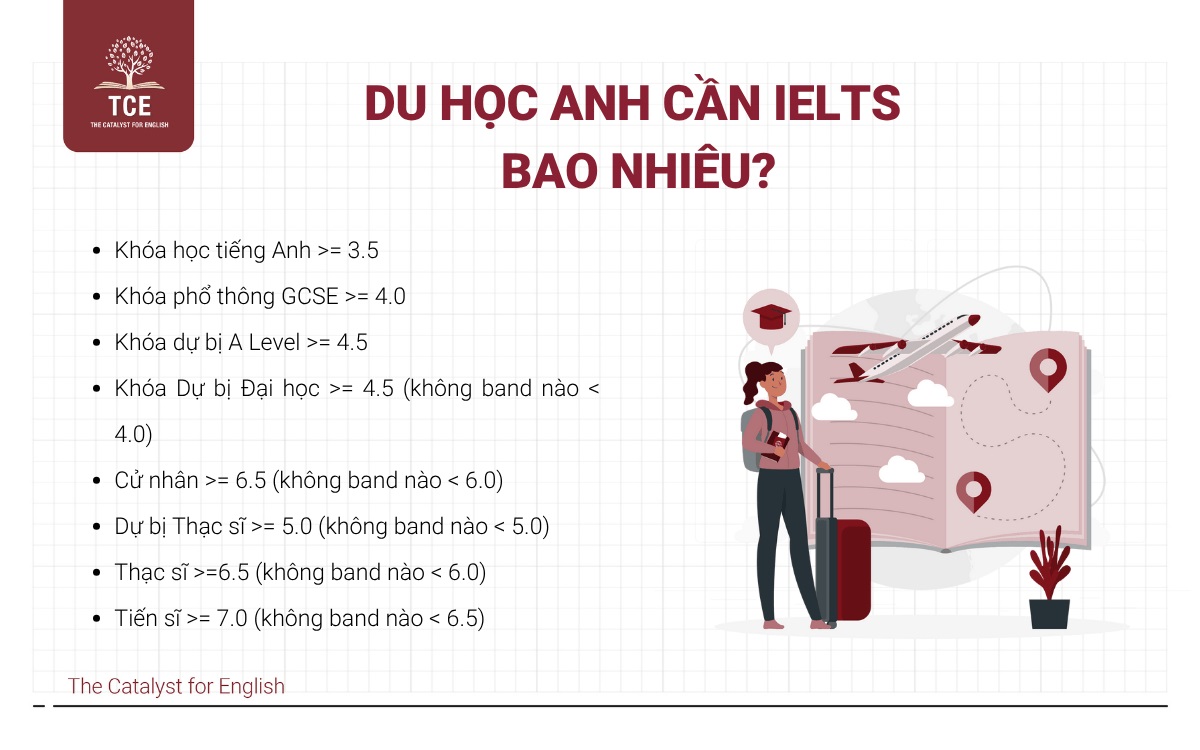 TCE
THE CATALYST FOR ENGLISH

DU HỌC ANH CẦN IELTS BAO NHIÊU?

- Khóa học tiếng Anh >= 3.5
- Khóa phổ thông GCSE >= 4.0
- Khóa dự bị A Level >= 4.5
- Khóa Dự bị Đại học >= 4.5 (không band nào < 4.0)
- Cử nhân >= 6.5 (không band nào < 6.0)
- Dự bị Thạc sĩ >= 5.0 (không band nào < 5.0)
- Thạc sĩ >=6.5 (không band nào < 6.0)
- Tiến sĩ >= 7.0 (không band nào < 6.5)

The Catalyst for English